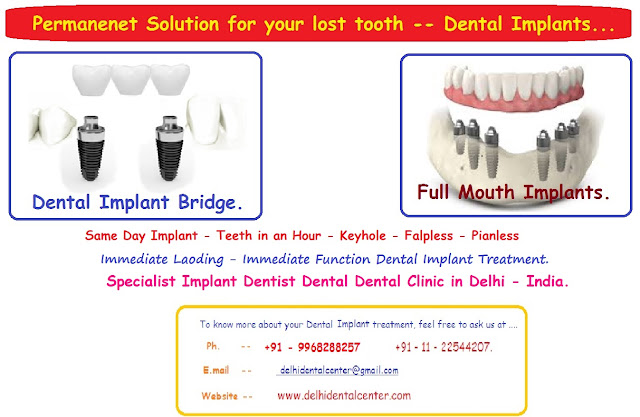 Permanenet Solution for your lost tooth -- Dental Implants...

Dental Implant Bridge.

Full Mouth Implants.

Same Day Implant - Teeth in an Hour - Keyhole - Falpless - Pianless

Immediate Laoding - Immediate Function Dental Implant Treatment.

Specialist Implant Dentist Dental Dental Clinic in Delhi - India.

To know more about your Dental Implant treatment, feel free to ask us at ....

Ph. -- +91 - 9968288257 +91 - 11 - 22544207.

E.mail -- delhidentalcenter@gmail.com

Website -- www.delhidentalcenter.com